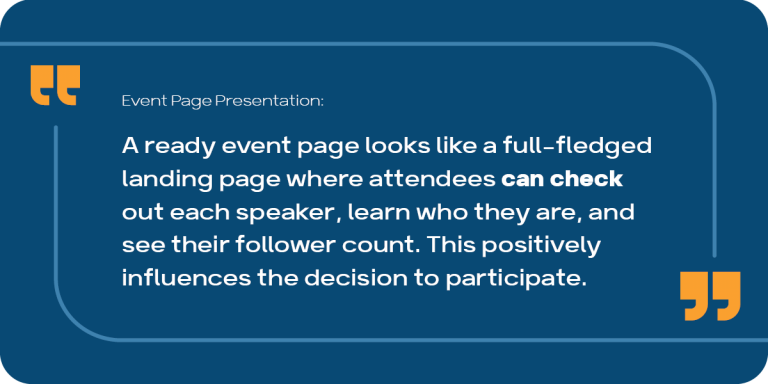 Event Page Presentation:

A ready event page looks like a full-fledged landing page where attendees can check out each speaker, learn who they are, and see their follower count. This positively influences the decision to participate.